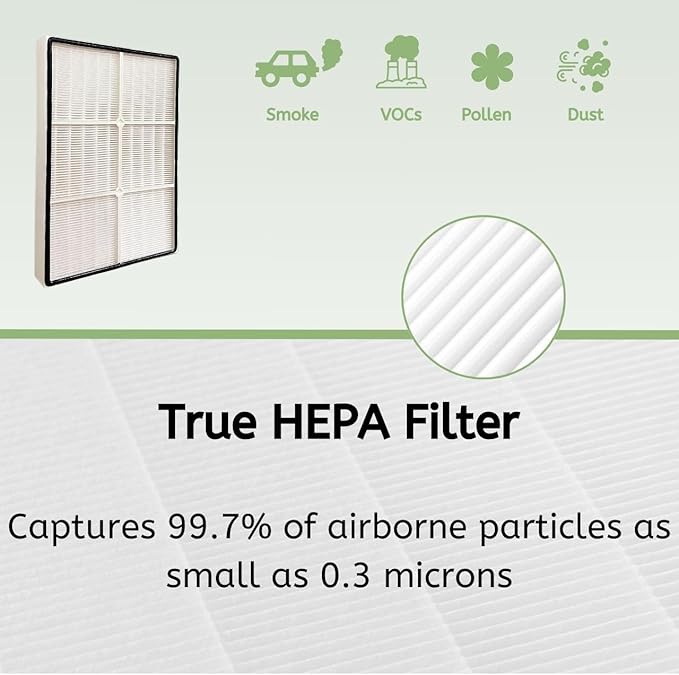 Smoke VOCs Pollen Dust

True HEPA Filter

Captures 99.7% of airborne particles as small as 0.3 microns